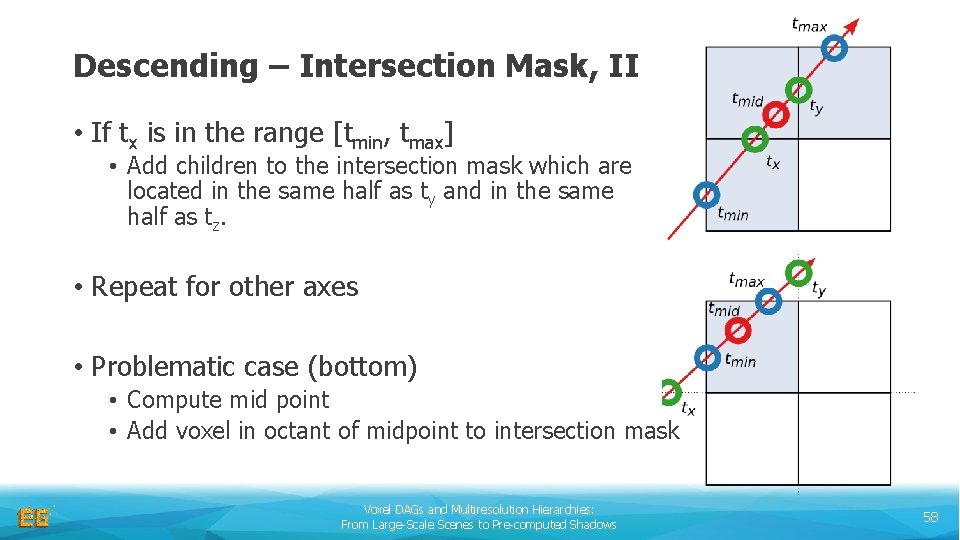 Descending – Intersection Mask, II

• If $t_x$ is in the range [$t_{min}$, $t_{max}$]

• Add children to the intersection mask which are located in the same half as $t_y$ and in the same half as $t_z$.

• Repeat for other axes

• Problematic case (bottom)

• Compute mid point

• Add voxel in octant of midpoint to intersection mask

$t_{max}$
$t_{mid}$
$t_y$
$t_x$
$t_{min}$

$t_{max}$
$t_y$
$t_{mid}$
$t_{min}$
$t_x$

Voxel DAGs and Multiresolution Hierarchies:
From Large-Scale Scenes to Pre-computed Shadows

58